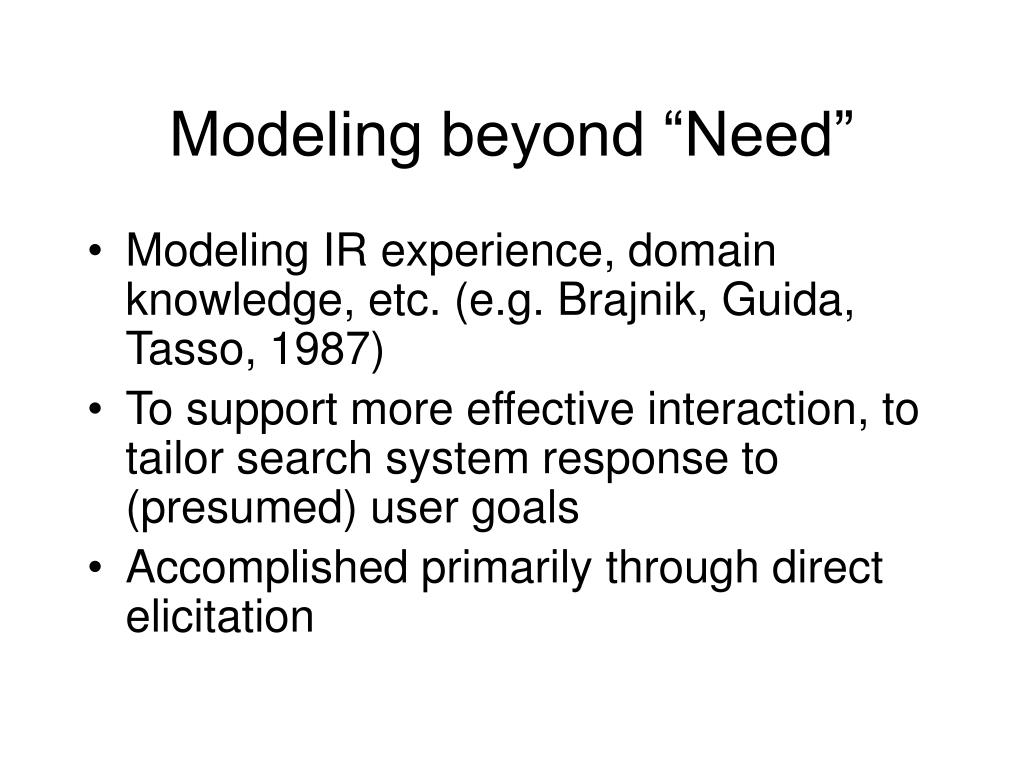 Modeling beyond “Need”

• Modeling IR experience, domain knowledge, etc. (e.g. Brajnik, Guida, Tasso, 1987)
• To support more effective interaction, to tailor search system response to (presumed) user goals
• Accomplished primarily through direct elicitation